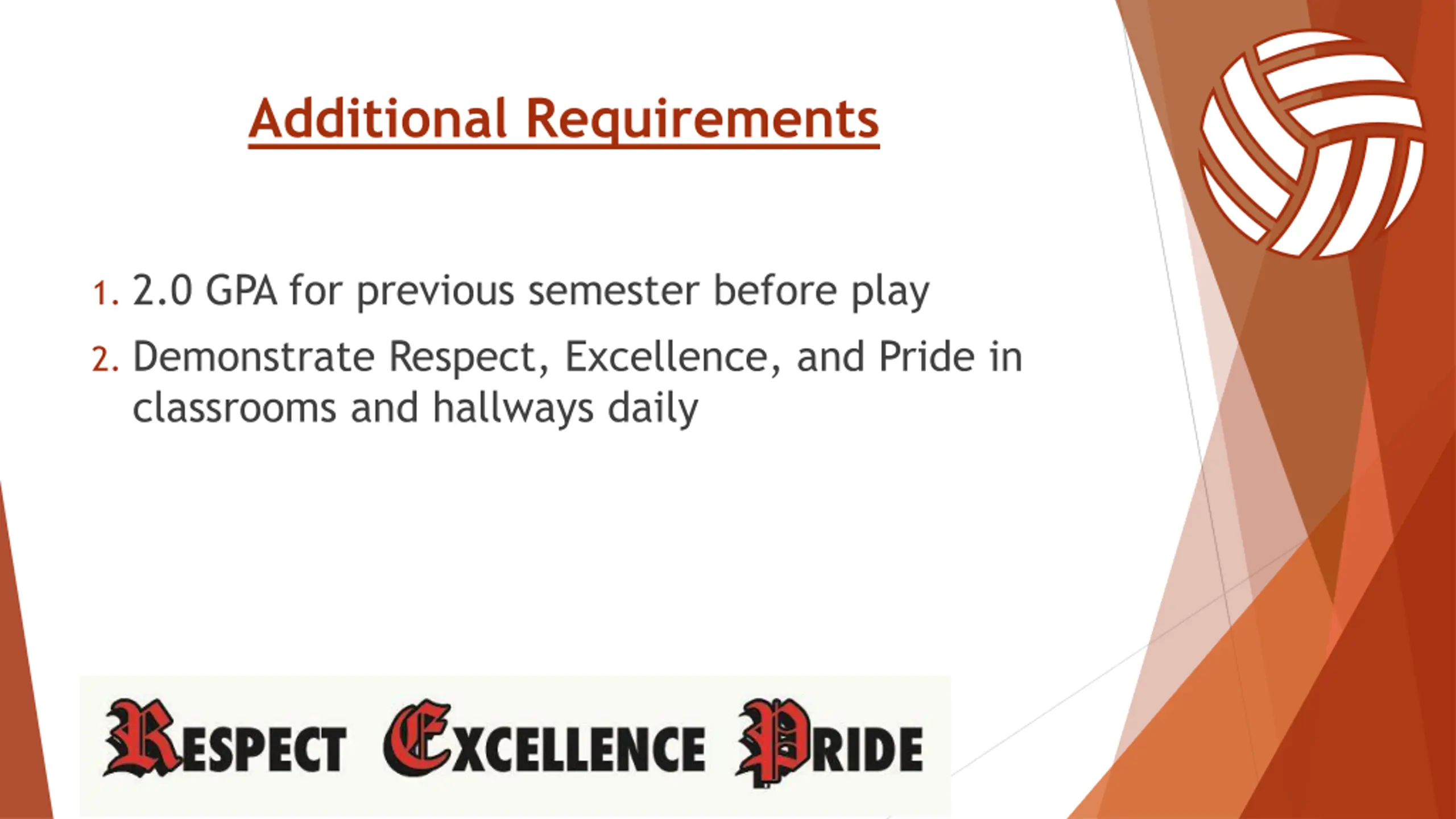 Additional Requirements

1. 2.0 GPA for previous semester before play
2. Demonstrate Respect, Excellence, and Pride in classrooms and hallways daily

RESPECT EXCELLENCE PRIDE